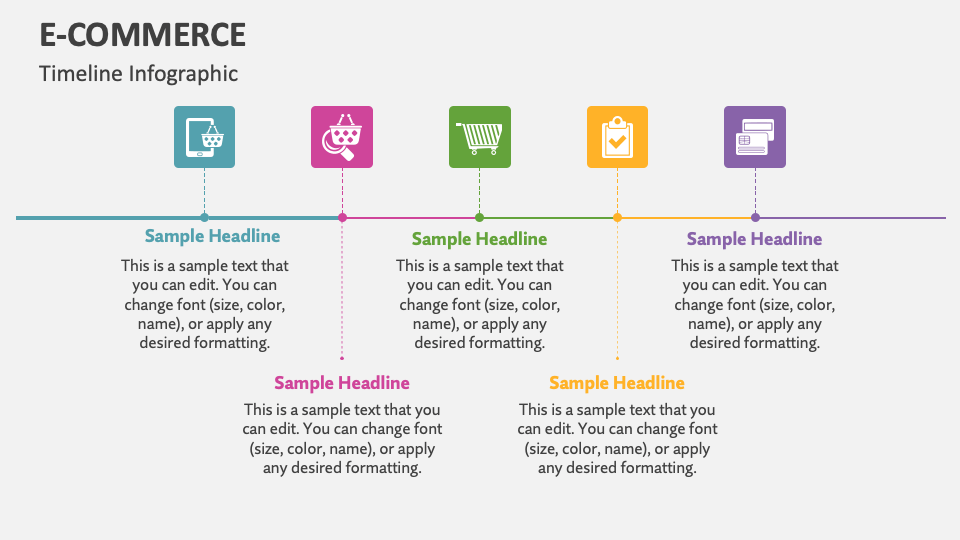 E-COMMERCE

Timeline Infographic

Sample Headline

This is a sample text that you can edit. You can change font (size, color, name), or apply any desired formatting.

Sample Headline

This is a sample text that you can edit. You can change font (size, color, name), or apply any desired formatting.

Sample Headline

This is a sample text that you can edit. You can change font (size, color, name), or apply any desired formatting.

Sample Headline

This is a sample text that you can edit. You can change font (size, color, name), or apply any desired formatting.

Sample Headline

This is a sample text that you can edit. You can change font (size, color, name), or apply any desired formatting.